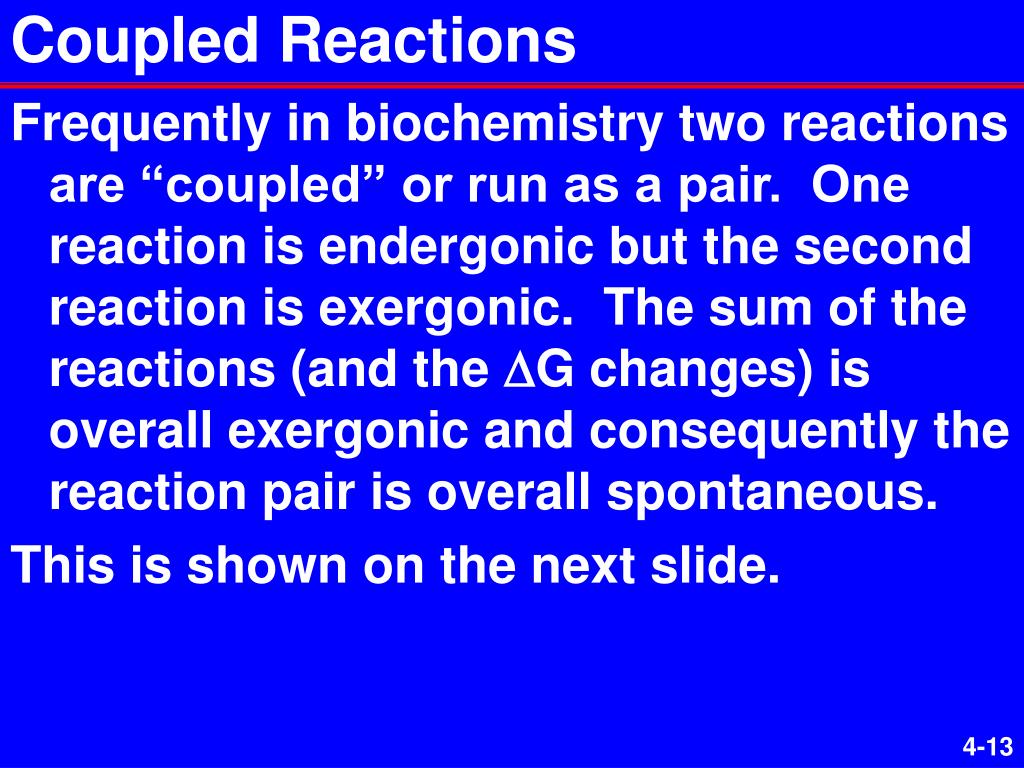 Coupled Reactions

Frequently in biochemistry two reactions are “coupled” or run as a pair. One reaction is endergonic but the second reaction is exergonic. The sum of the reactions (and the $\Delta$G changes) is overall exergonic and consequently the reaction pair is overall spontaneous.

This is shown on the next slide.

4-13